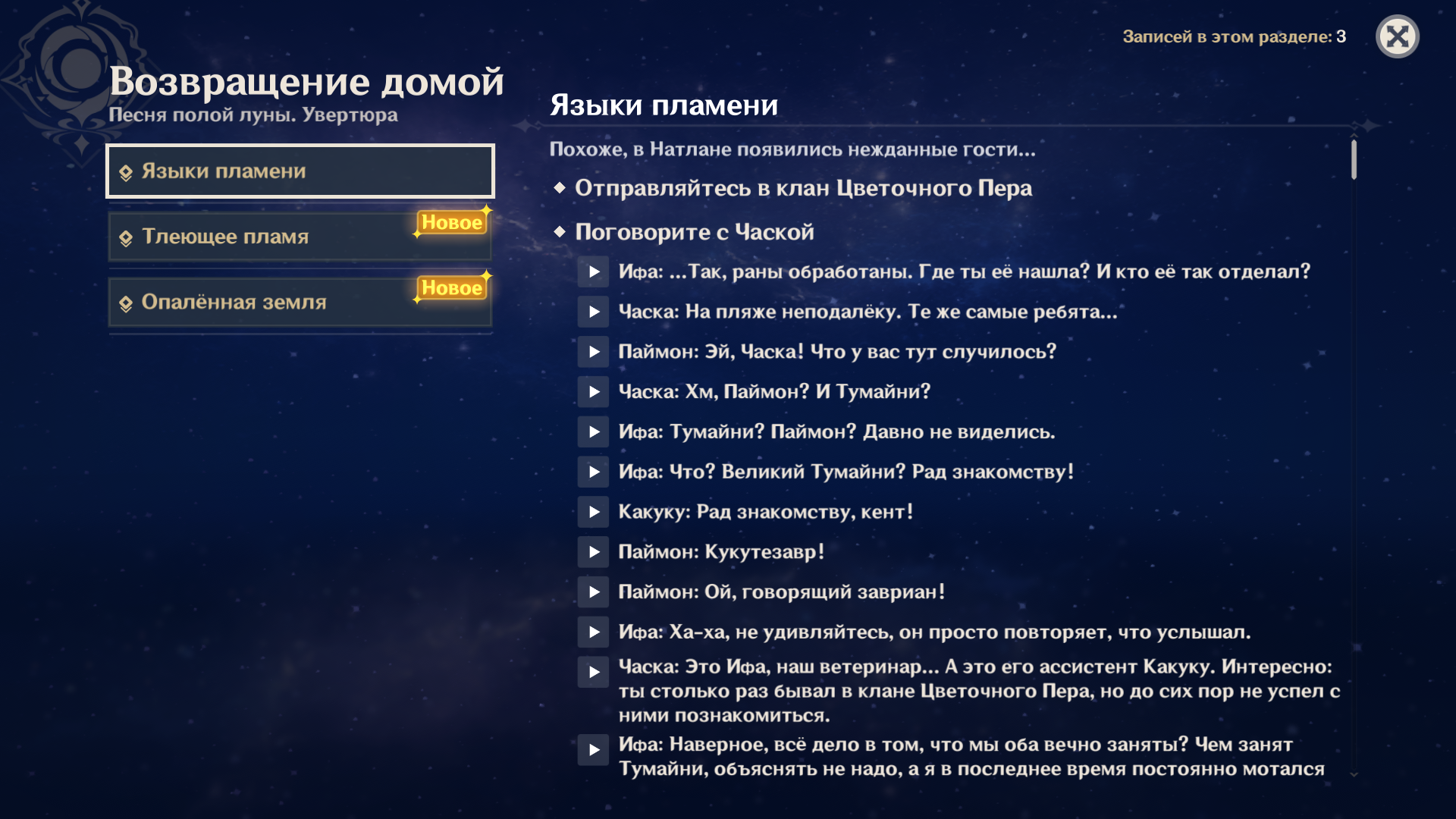 Записей в этом разделе: 3

Возвращение домой
Песня полой луны. Увертюра

Языки пламени

Тлеющее пламя
Новое

Опалённая земля
Новое

Языки пламени

Похоже, в Натлане появились нежданные гости...

Отправляйтесь в клан Цветочного Пера

Поговорите с Чаской

Ифа: ...Так, раны обработаны. Где ты её нашла? И кто её так отделал?

Часка: На пляже неподалёку. Те же самые ребята...

Паймон: Эй, Часка! Что у вас тут случилось?

Часка: Хм, Паймон? И Тумайни?

Ифа: Тумайни? Паймон? Давно не виделись.

Ифа: Что? Великий Тумайни? Рад знакомству!

Какуку: Рад знакомству, кент!

Паймон: Кукутезавр!

Паймон: Ой, говорящий завриан!

Ифа: Ха-ха, не удивляйтесь, он просто повторяет, что услышал.

Часка: Это Ифа, наш ветеринар... А это его ассистент Какуку. Интересно: ты столько раз бывал в клане Цветочного Пера, но до сих пор не успел с ними познакомиться.

Ифа: Наверное, всё дело в том, что мы оба вечно заняты? Чем занят Тумайни, объяснять не надо, а я в последнее время постоянно мотался